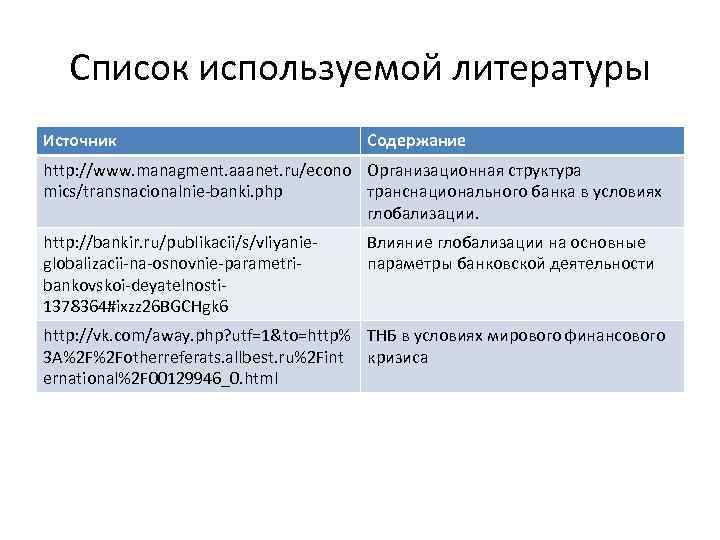 Список используемой литературы

| Источник | Содержание |
|---|---|
| http://www.managment.aaanet.ru/economics/transnacionalnie-banki.php | Организационная структура транснационального банка в условиях глобализации. |
| http://bankir.ru/publikacii/s/vliyanie-globalizacii-na-osnovnie-parametri-bankovskoi-deyatelnosti-1378364#ixzz26BGCHgk6 | Влияние глобализации на основные параметры банковской деятельности |
| http://vk.com/away.php?utf=1&to=http%3A%2F%2Fotherreferats.allbest.ru%2Finternational%2F00129946_0.html | ТНБ в условиях мирового финансового кризиса |